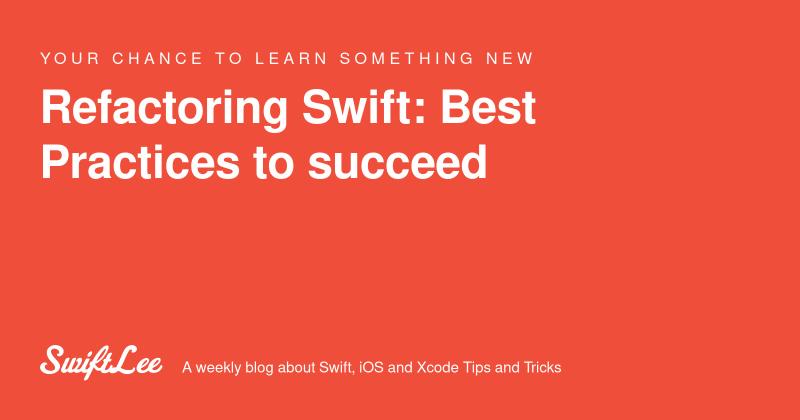 YOUR CHANCE TO LEARN SOMETHING NEW

Refactoring Swift: Best Practices to succeed

SwiftLee A weekly blog about Swift, iOS and Xcode Tips and Tricks